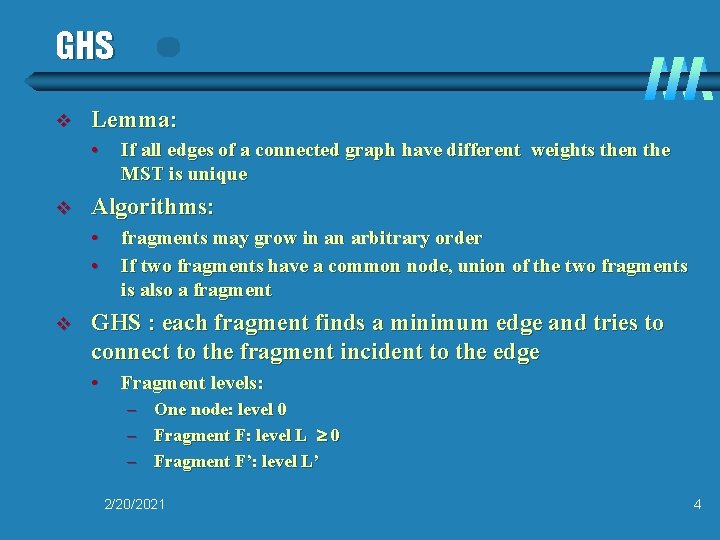 GHS

❖ Lemma:
• If all edges of a connected graph have different weights then the MST is unique

❖ Algorithms:
• fragments may grow in an arbitrary order
• If two fragments have a common node, union of the two fragments is also a fragment

❖ GHS : each fragment finds a minimum edge and tries to connect to the fragment incident to the edge
• Fragment levels:
– One node: level 0
– Fragment F: level L $\geq 0$
– Fragment F’: level L’

2/20/2021

4